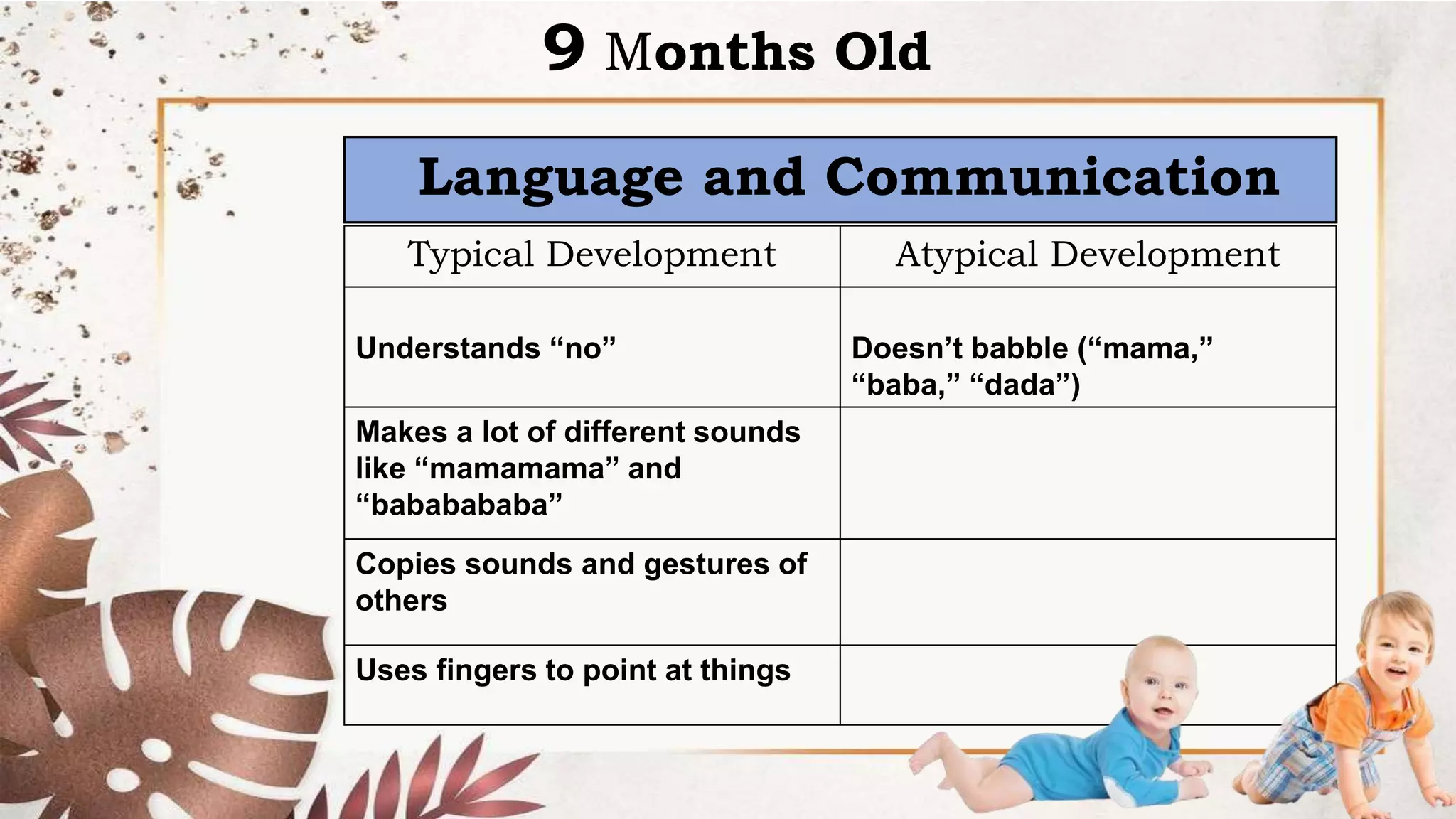 9 Months Old

Language and Communication

| Typical Development | Atypical Development |
|---|---|
| Understands “no” | Doesn’t babble (“mama,” “baba,” “dada”) |
| Makes a lot of different sounds like “mamamama” and “bababababa” | |
| Copies sounds and gestures of others | |
| Uses fingers to point at things | |